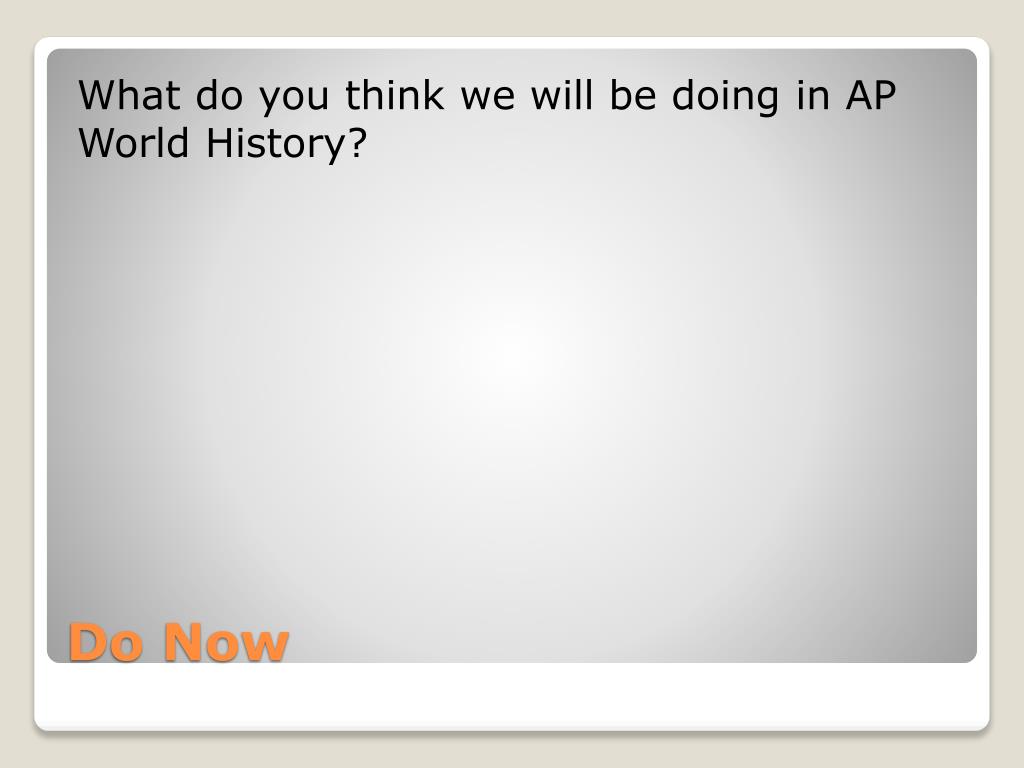 What do you think we will be doing in AP World History?

Do Now